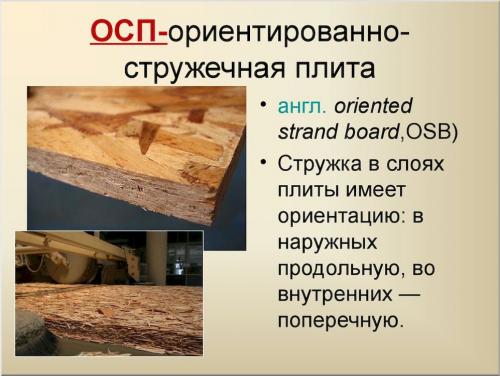 ОСП-ориентированно-стружечная плита

• англ. oriented strand board,OSB)

• Стружка в слоях плиты имеет ориентацию: в наружных продольную, во внутренних — поперечную.